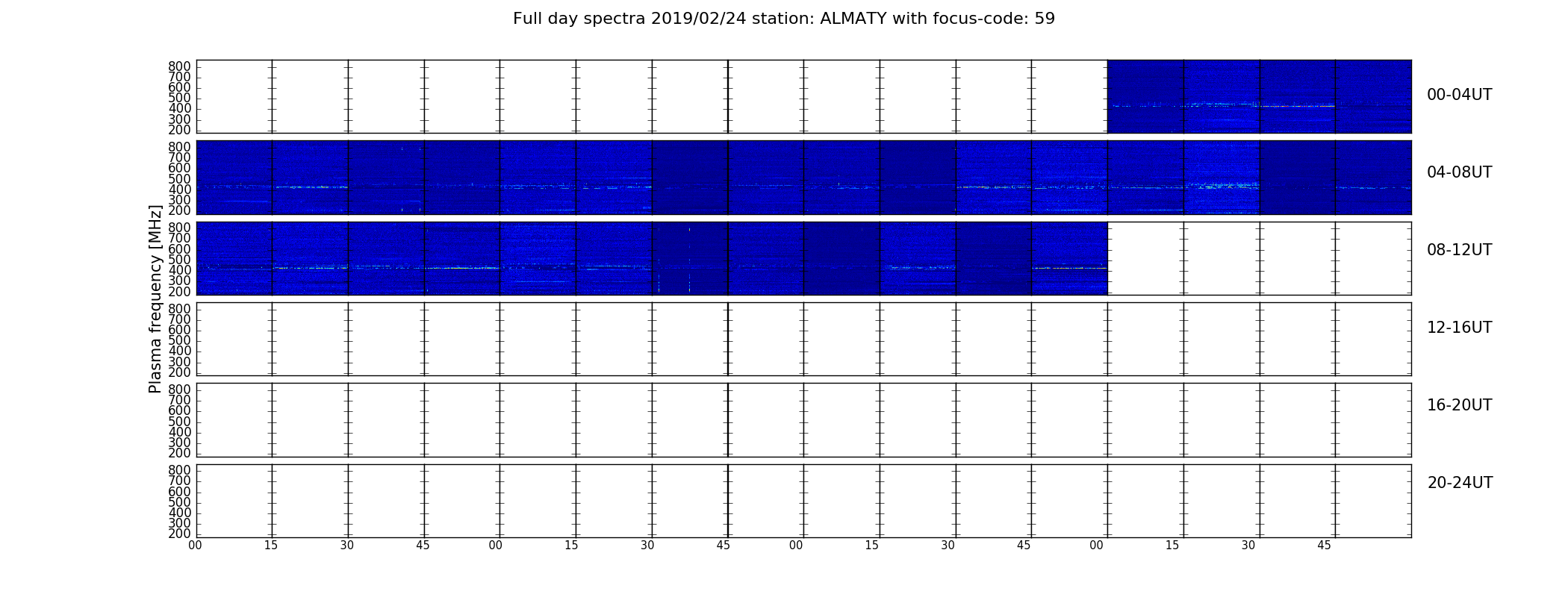 Full day spectra 2019/02/24 station: ALMATY with focus-code: 59

Plasma frequency [MHz]

800
700
600
500
400
300
200

00-04UT

800
700
600
500
400
300
200

04-08UT

800
700
600
500
400
300
200

08-12UT

800
700
600
500
400
300
200

12-16UT

800
700
600
500
400
300
200

16-20UT

800
700
600
500
400
300
200

20-24UT

00 15 30 45 00 15 30 45 00 15 30 45 00 15 30 45